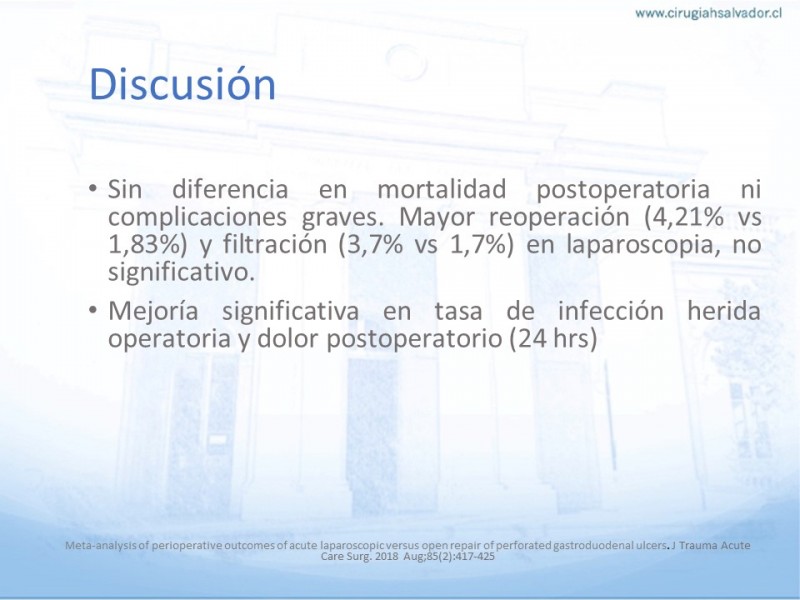 www.cirugiahsalvador.cl

Discusión

• Sin diferencia en mortalidad postoperatoria ni complicaciones graves. Mayor reoperación (4,21% vs 1,83%) y filtración (3,7% vs 1,7%) en laparoscopia, no significativo.

• Mejoría significativa en tasa de infección herida operatoria y dolor postoperatorio (24 hrs)

Meta-analysis of perioperative outcomes of acute laparoscopic versus open repair of perforated gastroduodenal ulcers. J Trauma Acute Care Surg. 2018 Aug;85(2):417-425